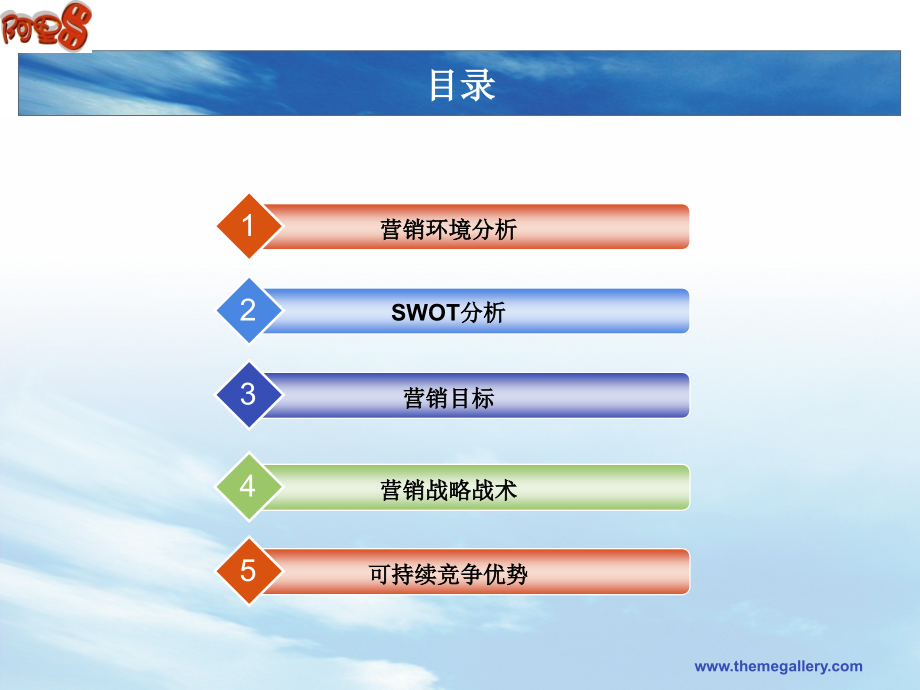 阿里S

目录

1 营销环境分析

2 SWOT分析

3 营销目标

4 营销战略战术

5 可持续竞争优势

www.themegallery.com